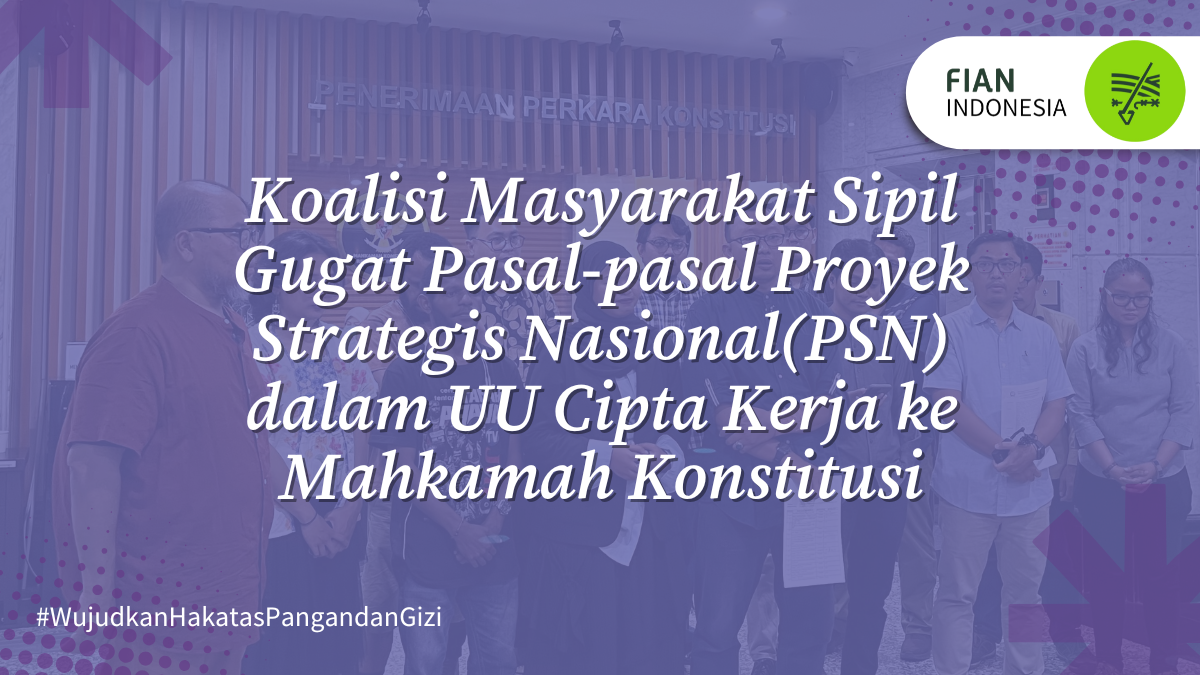 PENERIMAAN PERKARA KONSTITUSI

FIAN INDONESIA

Koalisi Masyarakat Sipil Gugat Pasal-pasal Proyek Strategis Nasional(PSN) dalam UU Cipta Kerja ke Mahkamah Konstitusi

#WujudkanHakatasPangandanGizi